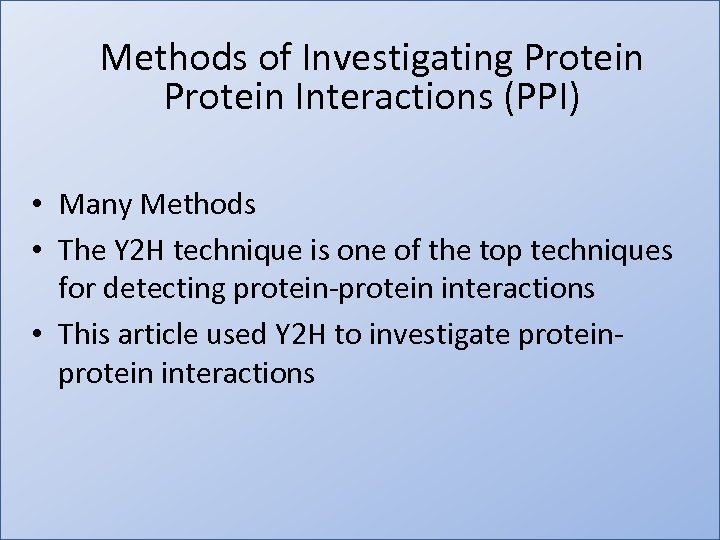 Methods of Investigating Protein Protein Interactions (PPI)

• Many Methods
• The Y2H technique is one of the top techniques for detecting protein-protein interactions
• This article used Y2H to investigate protein-protein interactions